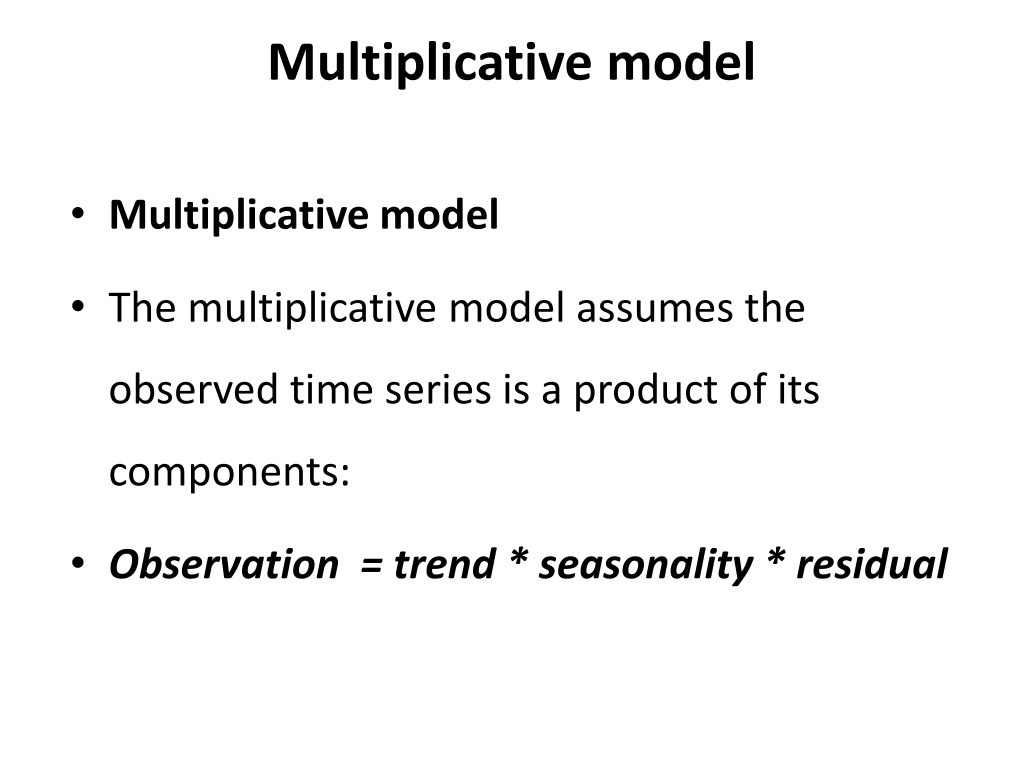 Multiplicative model

• Multiplicative model

• The multiplicative model assumes the observed time series is a product of its components:

• Observation = trend * seasonality * residual